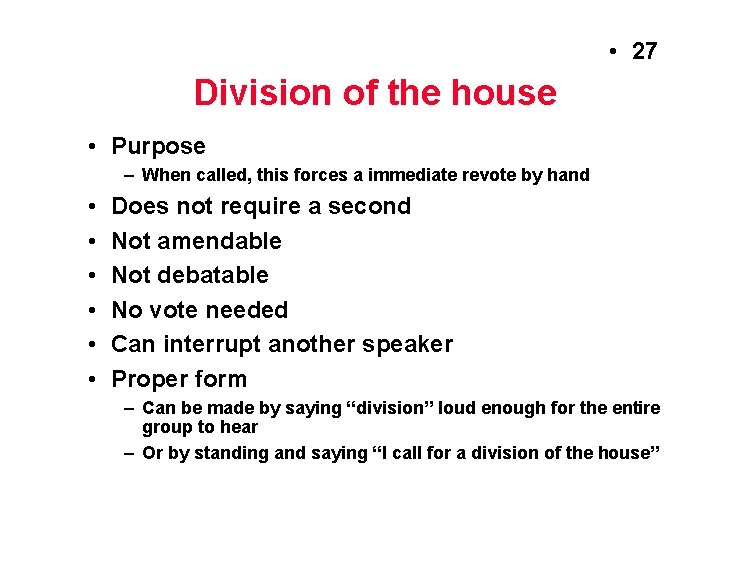 • 27

Division of the house

• Purpose
  – When called, this forces a immediate revote by hand
• Does not require a second
• Not amendable
• Not debatable
• No vote needed
• Can interrupt another speaker
• Proper form
  – Can be made by saying “division” loud enough for the entire group to hear
  – Or by standing and saying “I call for a division of the house”